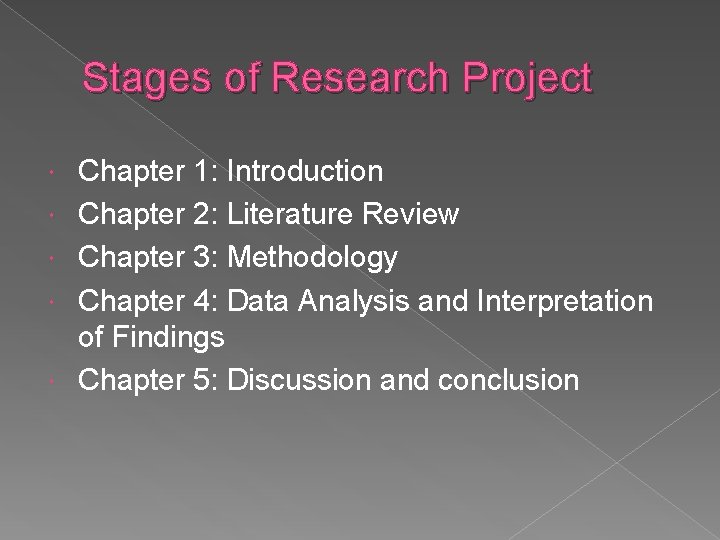 Stages of Research Project

Chapter 1: Introduction
Chapter 2: Literature Review
Chapter 3: Methodology
Chapter 4: Data Analysis and Interpretation of Findings
Chapter 5: Discussion and conclusion